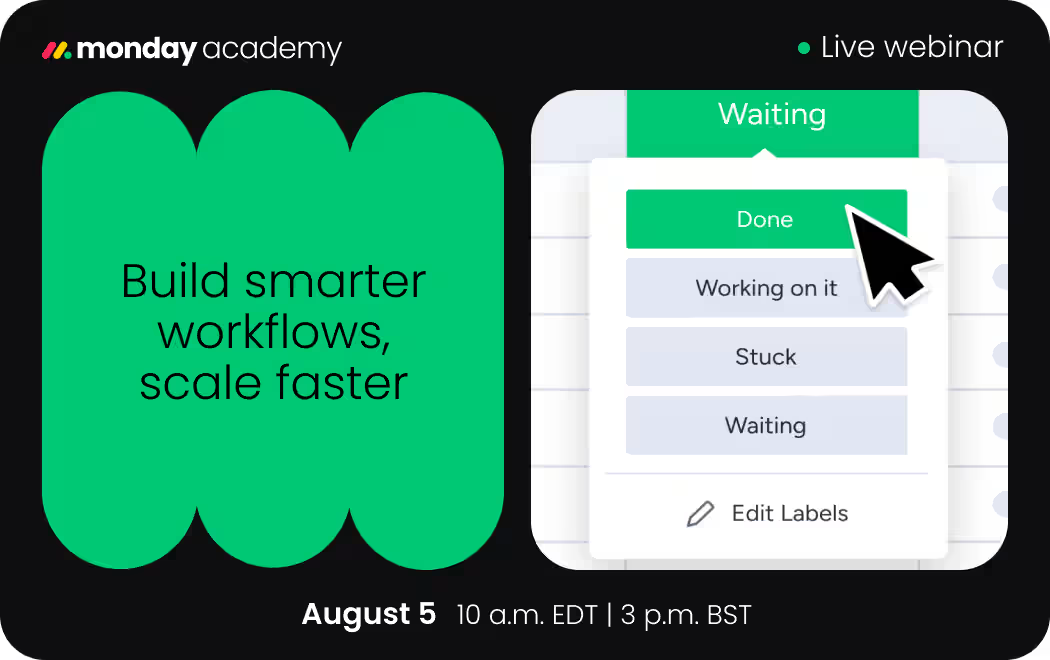 monday academy

Live webinar

Build smarter workflows, scale faster

Waiting

Done

Working on it

Stuck

Waiting

Edit Labels

August 5 10 a.m. EDT | 3 p.m. BST